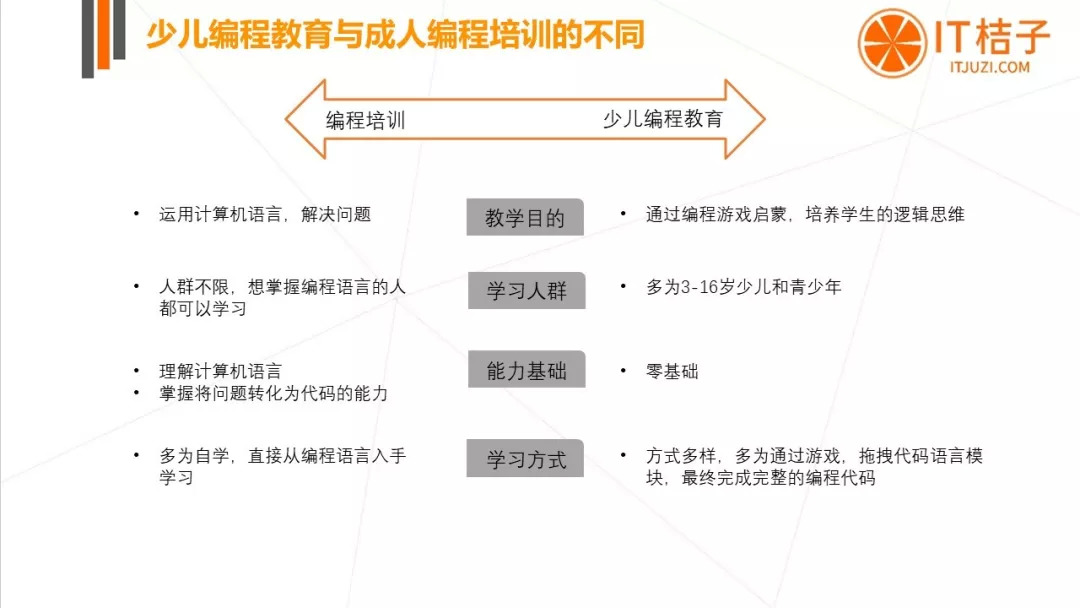 少儿编程教育与成人编程培训的不同

IT桔子
ITJUZI.COM

编程培训

少儿编程教育

• 运用计算机语言，解决问题

教学目的

• 通过编程游戏启蒙，培养学生的逻辑思维

• 人群不限，想掌握编程语言的人都可以学习

学习人群

• 多为3-16岁少儿和青少年

• 理解计算机语言
• 掌握将问题转化为代码的能力

能力基础

• 零基础

• 多为自学，直接从编程语言入手学习

学习方式

• 方式多样，多为通过游戏，拖拽代码语言模块，最终完成完整的编程代码